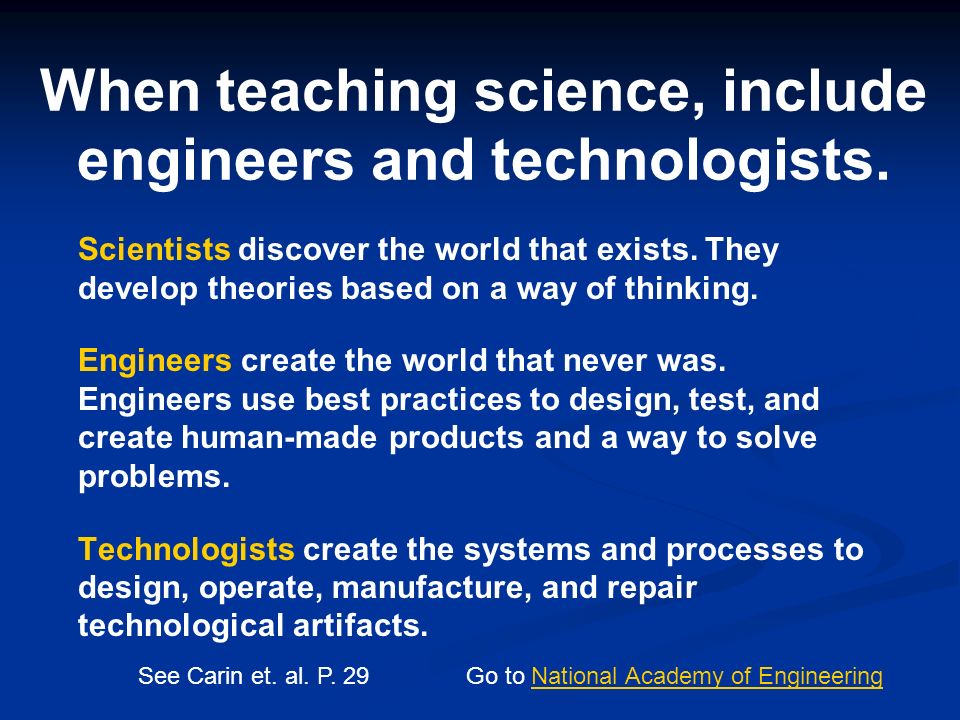 When teaching science, include engineers and technologists.

Scientists discover the world that exists. They develop theories based on a way of thinking.

Engineers create the world that never was. Engineers use best practices to design, test, and create human-made products and a way to solve problems.

Technologists create the systems and processes to design, operate, manufacture, and repair technological artifacts.

See Carin et. al. P. 29

Go to National Academy of Engineering